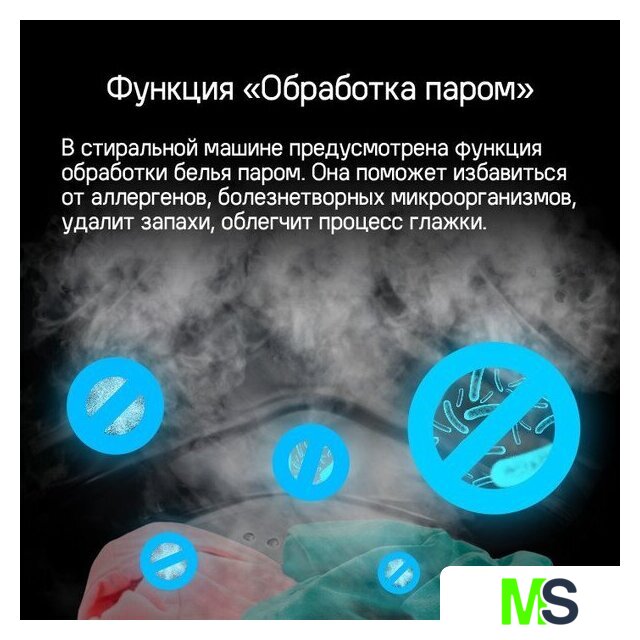 Функция «Обработка паром»

В стиральной машине предусмотрена функция обработки белья паром. Она поможет избавиться от аллергенов, болезнетворных микроорганизмов, удалит запахи, облегчит процесс глажки.

MS